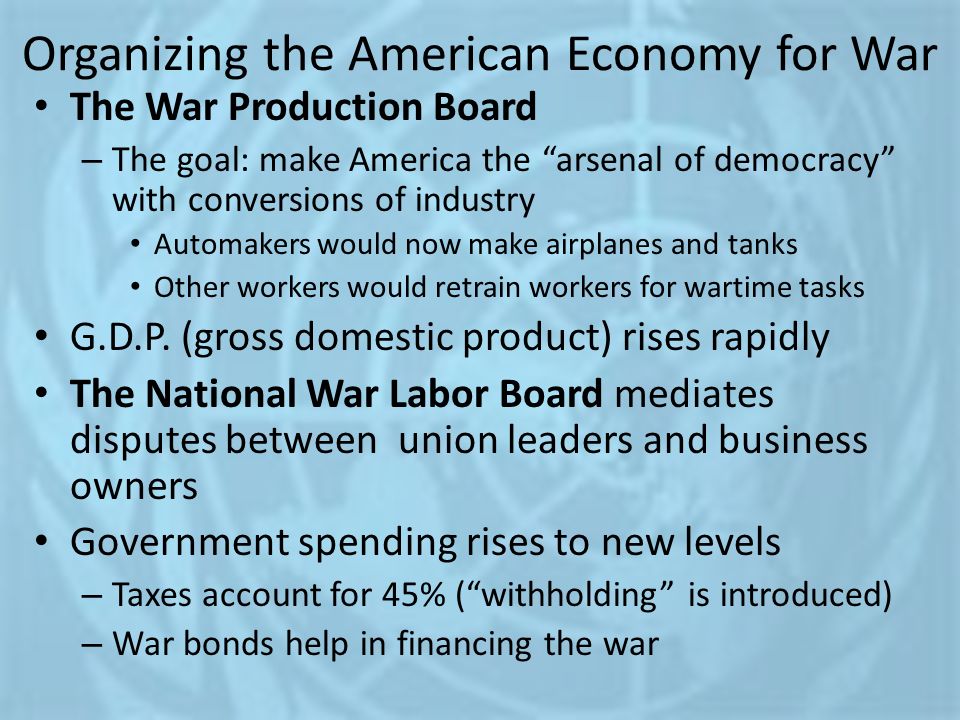 Organizing the American Economy for War

• The War Production Board
– The goal: make America the “arsenal of democracy” with conversions of industry
• Automakers would now make airplanes and tanks
• Other workers would retrain workers for wartime tasks
• G.D.P. (gross domestic product) rises rapidly
• The National War Labor Board mediates disputes between union leaders and business owners
• Government spending rises to new levels
– Taxes account for 45% (“withholding” is introduced)
– War bonds help in financing the war